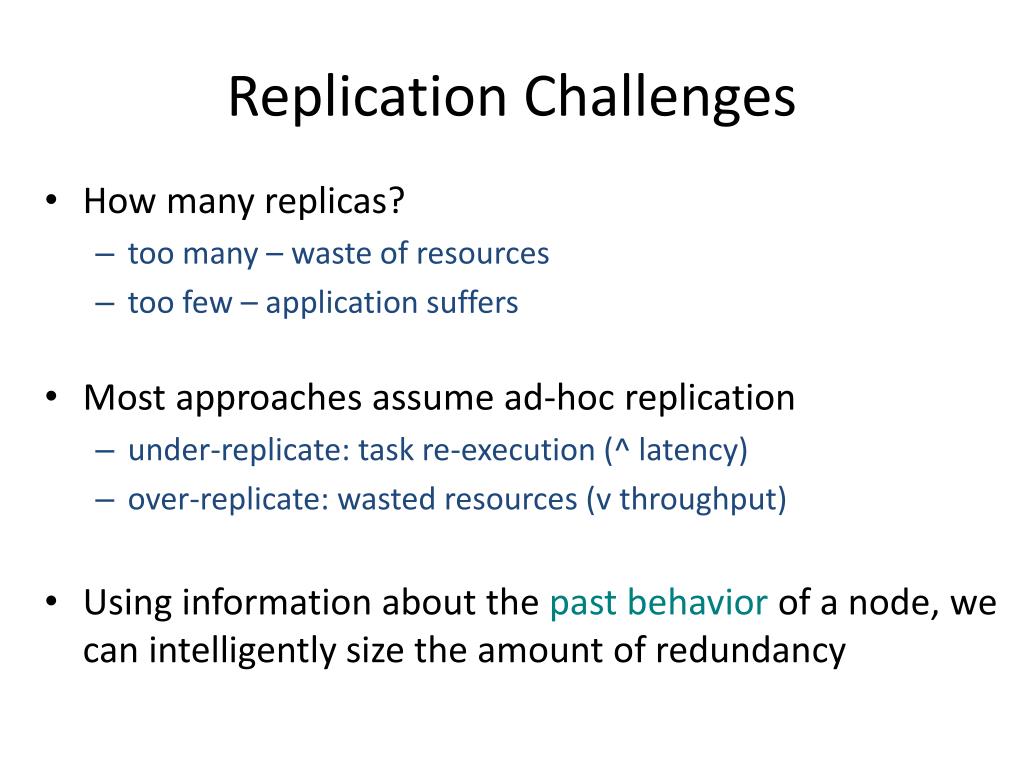 Replication Challenges

• How many replicas?
– too many – waste of resources
– too few – application suffers

• Most approaches assume ad-hoc replication
– under-replicate: task re-execution (^ latency)
– over-replicate: wasted resources (v throughput)

• Using information about the past behavior of a node, we can intelligently size the amount of redundancy